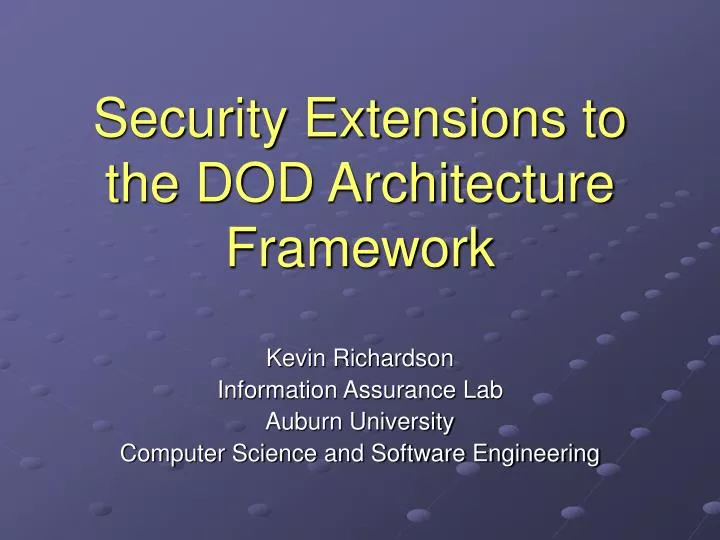 Security Extensions to the DOD Architecture Framework

Kevin Richardson
Information Assurance Lab
Auburn University
Computer Science and Software Engineering